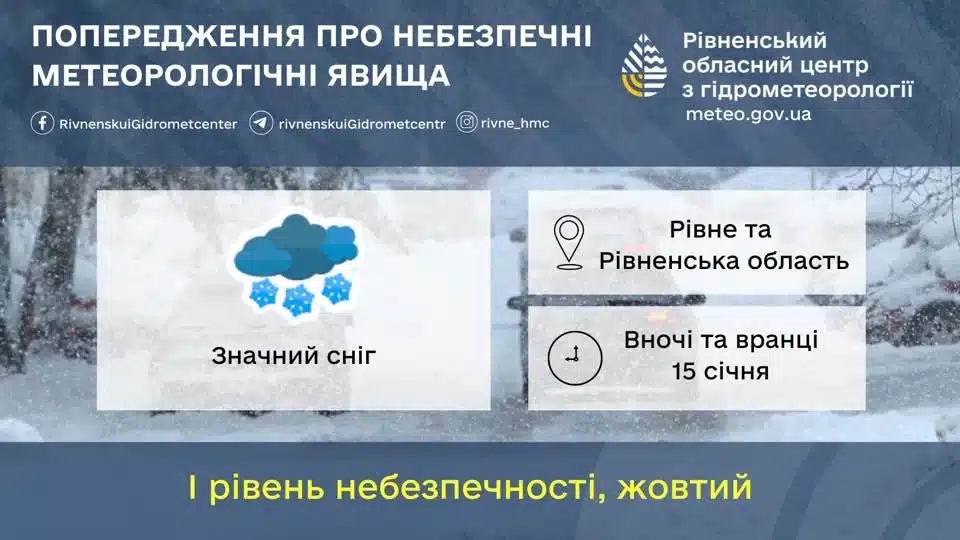 ПОПЕРЕДЖЕННЯ ПРО НЕБЕЗПЕЧНІ МЕТЕОРОЛОГІЧНІ ЯВИЩА

RivnenskuiGidrometcenter rivnenskuiGidrometcentr rivne_hmc

Рівненський обласний центр з гідрометеорології
meteo.gov.ua

Значний сніг

Рівне та Рівненська область

Вночі та вранці 15 січня

І рівень небезпечності, жовтий